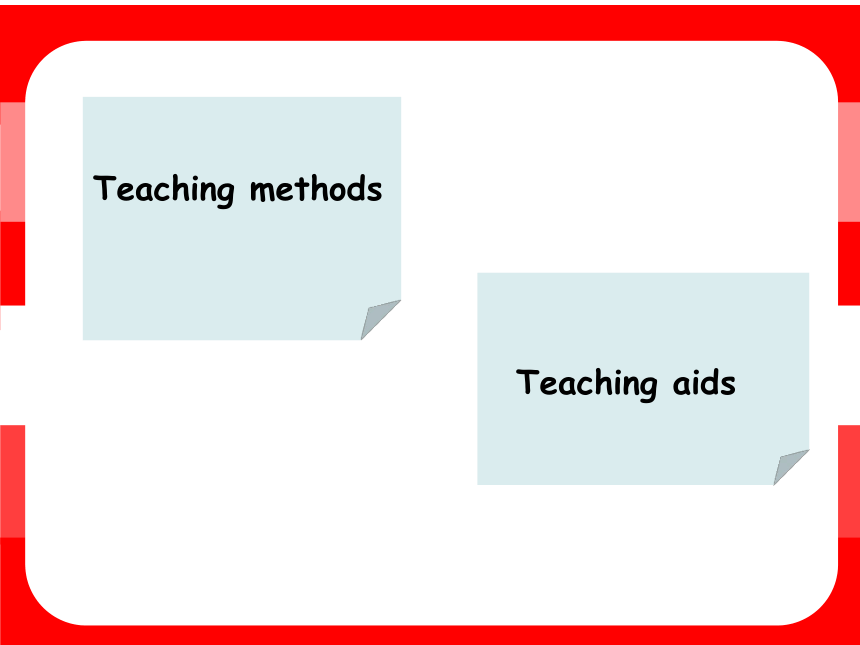 Teaching methods

Teaching aids